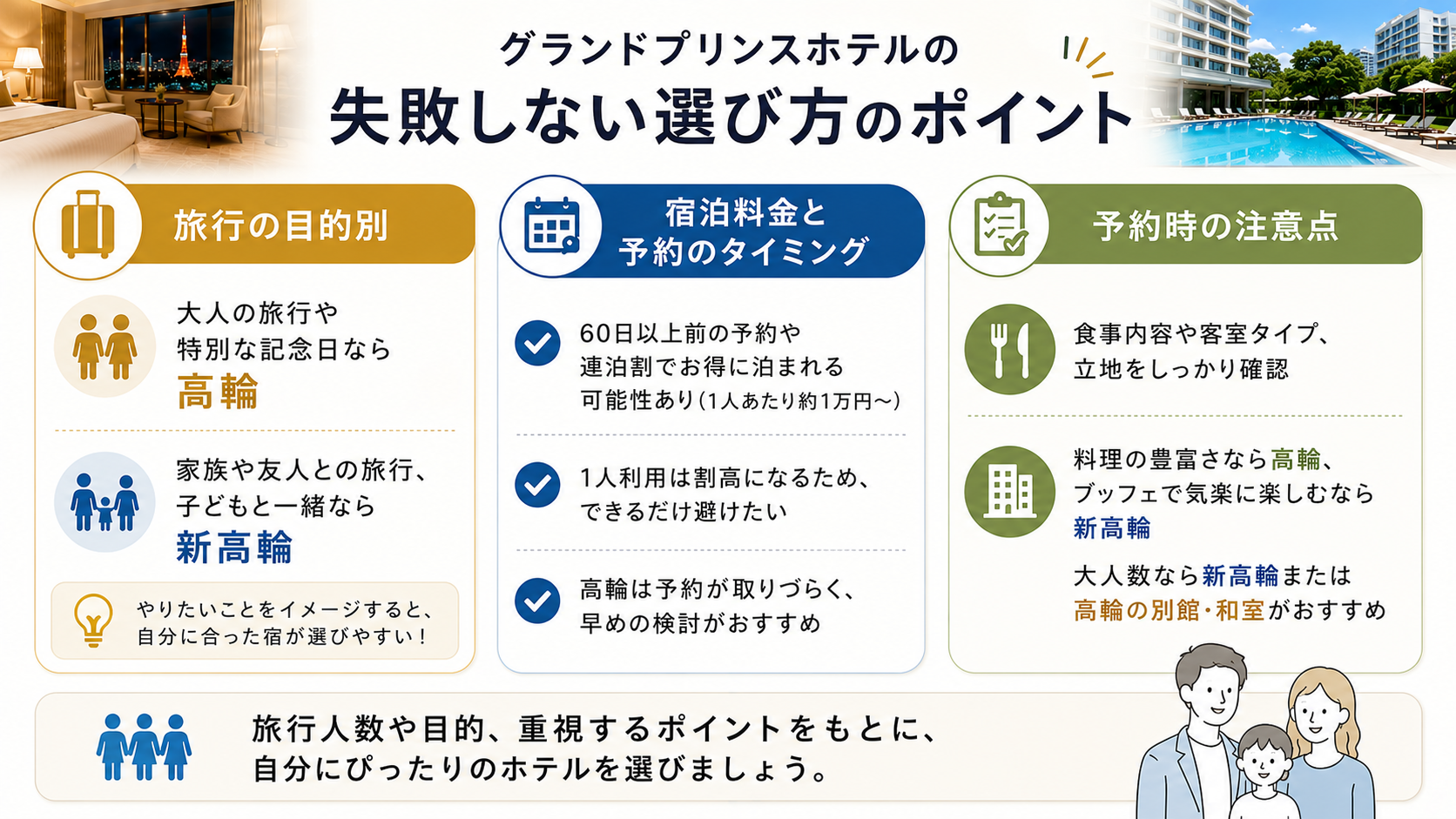 グランドプリンスホテルの
失敗しない選び方のポイント

旅行の目的別

大人の旅行や特別な記念日なら
高輪

家族や友人との旅行、子どもと一緒なら
新高輪

やりたいことをイメージすると、自分に合った宿が選びやすい！

宿泊料金と予約のタイミング

60日以上前の予約や連泊割でお得に泊まれる可能性あり（1人あたり約1万円〜）

1人利用は割高になるため、できるだけ避けたい

高輪は予約が取りづらく、早めの検討がおすすめ

予約時の注意点

食事内容や客室タイプ、立地をしっかり確認

料理の豊富さなら高輪、ブッフェで気楽に楽しむなら新高輪

大人数なら新高輪または高輪の別館・和室がおすすめ

旅行人数や目的、重視するポイントをもとに、自分にぴったりのホテルを選びましょう。